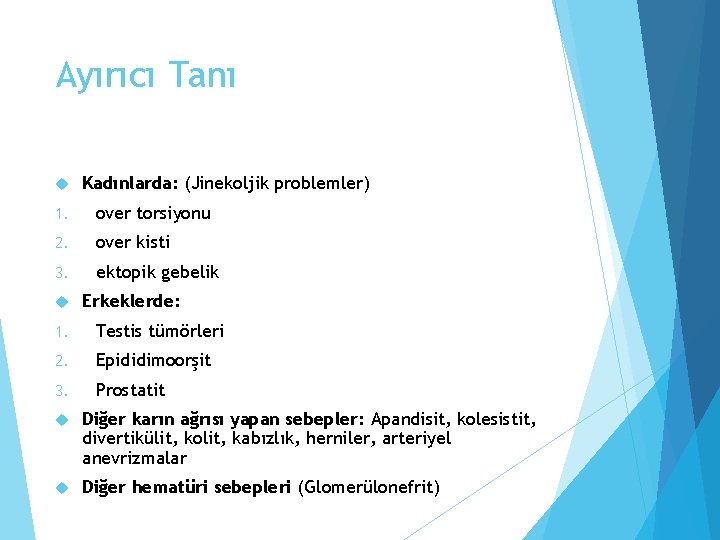 Ayırıcı Tanı

Kadınlarda: (Jinekoljik problemler)

1. over torsiyonu
2. over kisti
3. ektopik gebelik

Erkeklerde:

1. Testis tümörleri
2. Epididimoorşit
3. Prostatit

Diğer karın ağrısı yapan sebepler: Apandisit, kolesistit, divertikülit, kolit, kabızlık, herniler, arteriyel anevrizmalar

Diğer hematüri sebepleri (Glomerülonefrit)